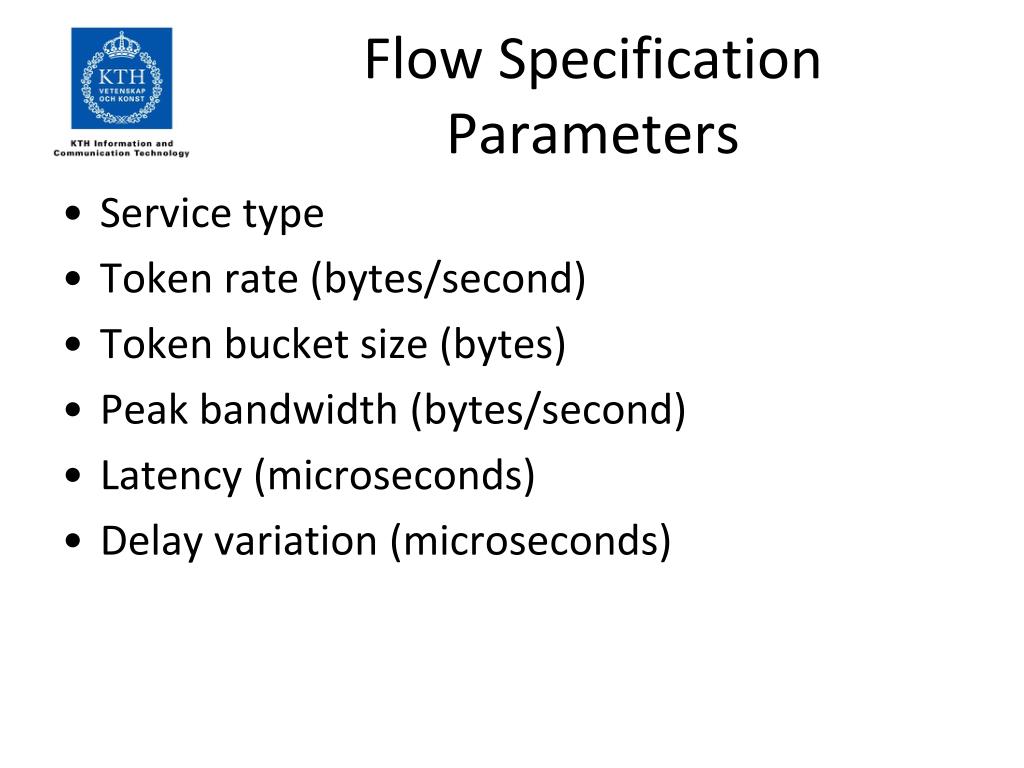 KTH
VETENSKAP
OCH KONST
KTH Information and Communication Technology

Flow Specification Parameters

• Service type
• Token rate (bytes/second)
• Token bucket size (bytes)
• Peak bandwidth (bytes/second)
• Latency (microseconds)
• Delay variation (microseconds)